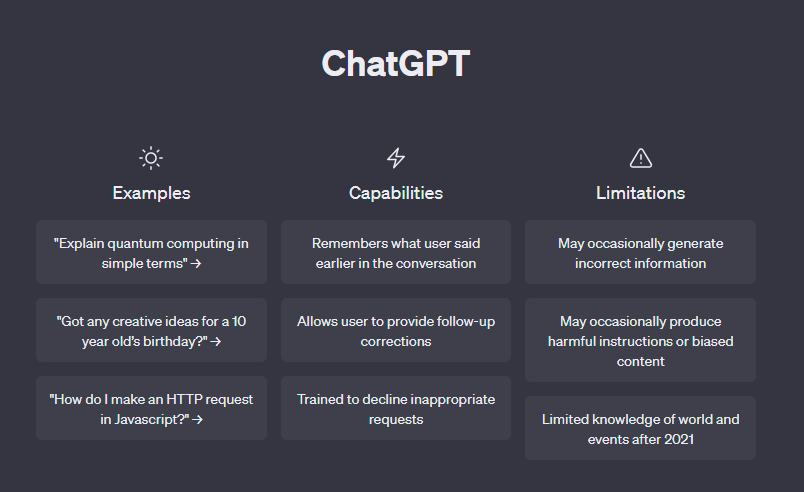 ChatGPT

Examples

"Explain quantum computing in simple terms" →

"Got any creative ideas for a 10 year old's birthday?" →

"How do I make an HTTP request in Javascript?" →

Capabilities

Remembers what user said earlier in the conversation

Allows user to provide follow-up corrections

Trained to decline inappropriate requests

Limitations

May occasionally generate incorrect information

May occasionally produce harmful instructions or biased content

Limited knowledge of world and events after 2021